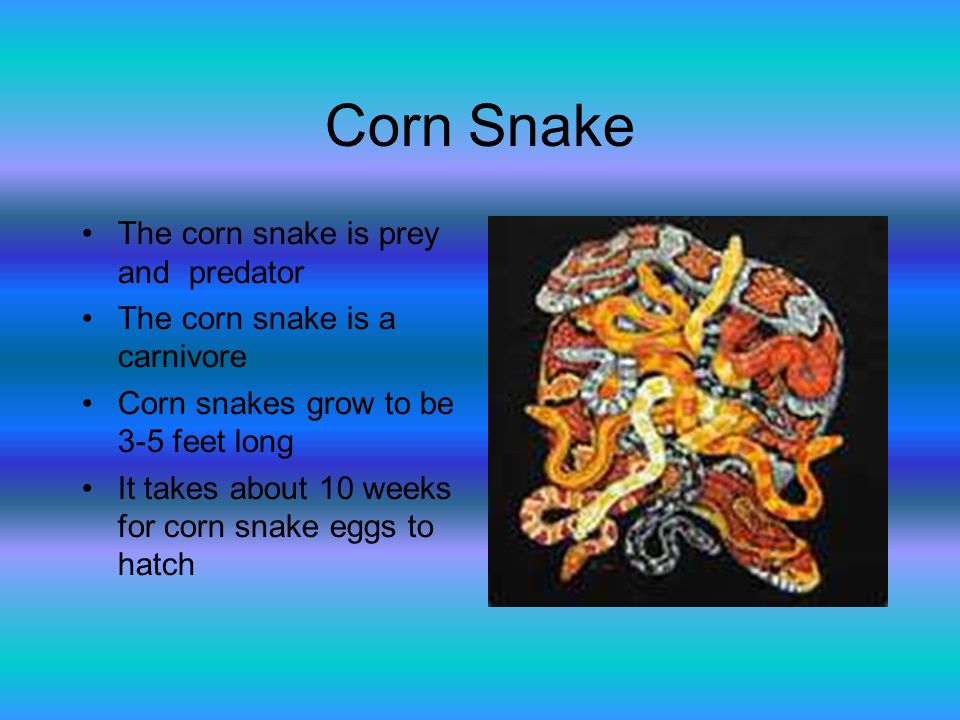 Corn Snake

• The corn snake is prey and predator
• The corn snake is a carnivore
• Corn snakes grow to be 3-5 feet long
• It takes about 10 weeks for corn snake eggs to hatch